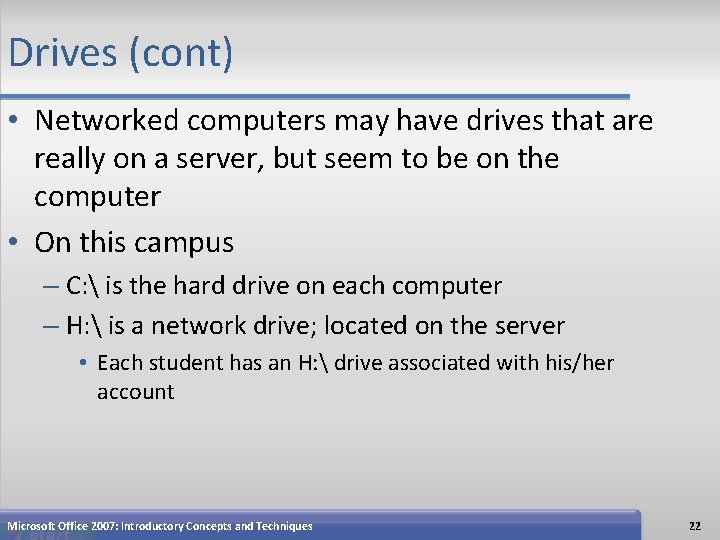 Drives (cont)

• Networked computers may have drives that are really on a server, but seem to be on the computer

• On this campus

– C:\ is the hard drive on each computer

– H:\ is a network drive; located on the server

• Each student has an H:\ drive associated with his/her account

Microsoft Office 2007: Introductory Concepts and Techniques

22